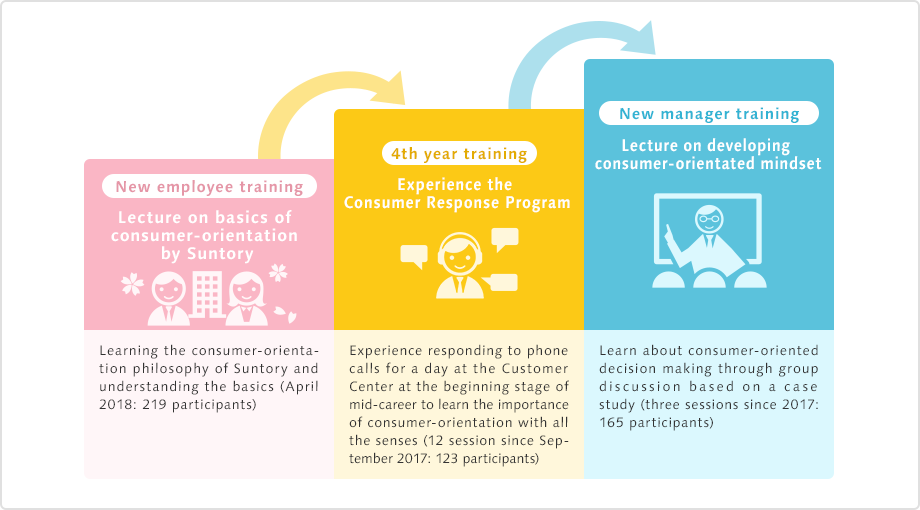 New employee training

Lecture on basics of consumer-orientation by Suntory

Learning the consumer-orientation philosophy of Suntory and understanding the basics (April 2018: 219 participants)

4th year training

Experience the Consumer Response Program

Experience responding to phone calls for a day at the Customer Center at the beginning stage of mid-career to learn the importance of consumer-orientation with all the senses (12 session since September 2017: 123 participants)

New manager training

Lecture on developing consumer-orientated mindset

Learn about consumer-oriented decision making through group discussion based on a case study (three sessions since 2017: 165 participants)